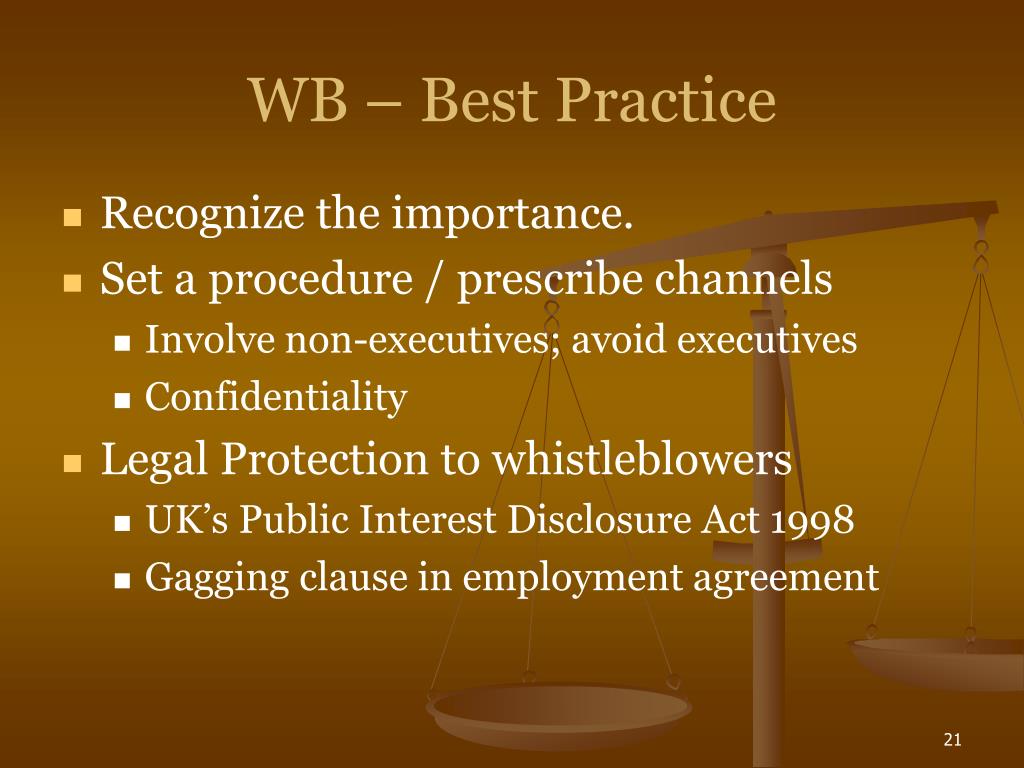 WB – Best Practice

- Recognize the importance.
- Set a procedure / prescribe channels
  - Involve non-executives; avoid executives
  - Confidentiality
- Legal Protection to whistleblowers
  - UK's Public Interest Disclosure Act 1998
  - Gagging clause in employment agreement

21